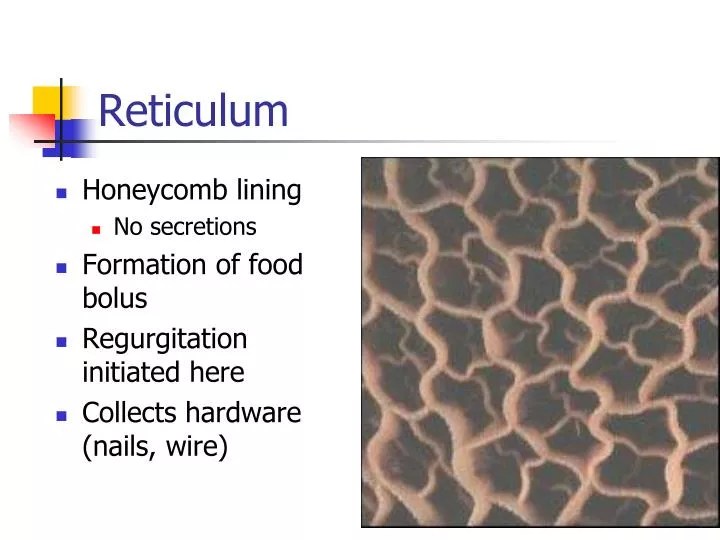 Reticulum

- Honeycomb lining
  - No secretions
- Formation of food bolus
- Regurgitation initiated here
- Collects hardware (nails, wire)